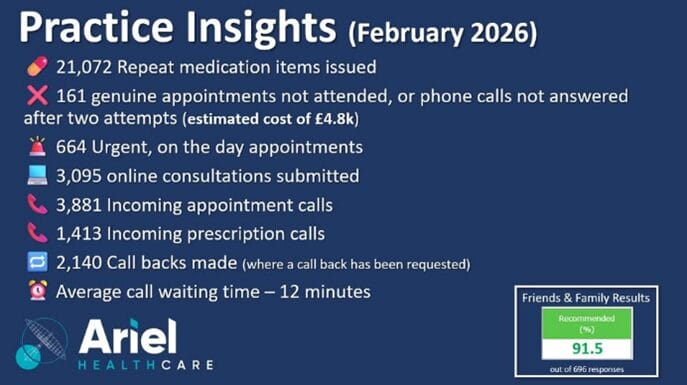 Practice Insights (February 2026)

21,072 Repeat medication items issued

161 genuine appointments not attended, or phone calls not answered after two attempts (estimated cost of £4.8k)

664 Urgent, on the day appointments

3,095 online consultations submitted

3,881 Incoming appointment calls

1,413 Incoming prescription calls

2,140 Call backs made (where a call back has been requested)

Average call waiting time – 12 minutes

Ariel HEALTHCARE

Friends & Family Results

Recommended (%)

91.5

out of 696 responses